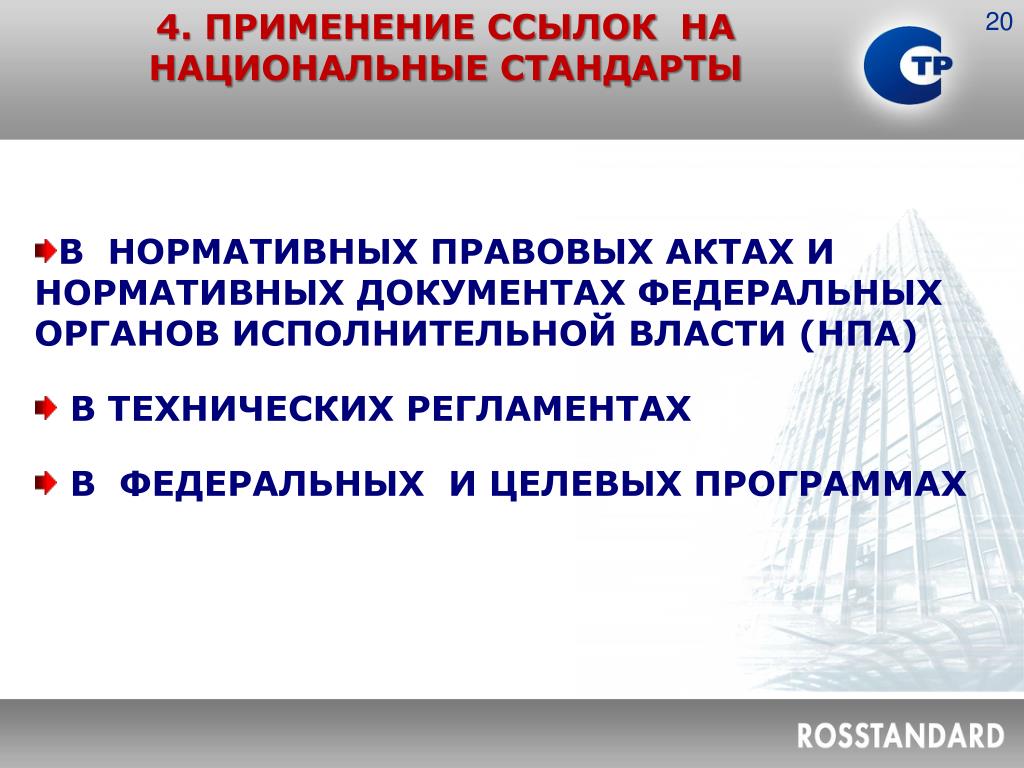 4. ПРИМЕНЕНИЕ ССЫЛОК НА НАЦИОНАЛЬНЫЕ СТАНДАРТЫ

20

СТР

В НОРМАТИВНЫХ ПРАВОВЫХ АКТАХ И НОРМАТИВНЫХ ДОКУМЕНТАХ ФЕДЕРАЛЬНЫХ ОРГАНОВ ИСПОЛНИТЕЛЬНОЙ ВЛАСТИ (НПА)

В ТЕХНИЧЕСКИХ РЕГЛАМЕНТАХ

В ФЕДЕРАЛЬНЫХ И ЦЕЛЕВЫХ ПРОГРАММАХ

ROSSTANDARD